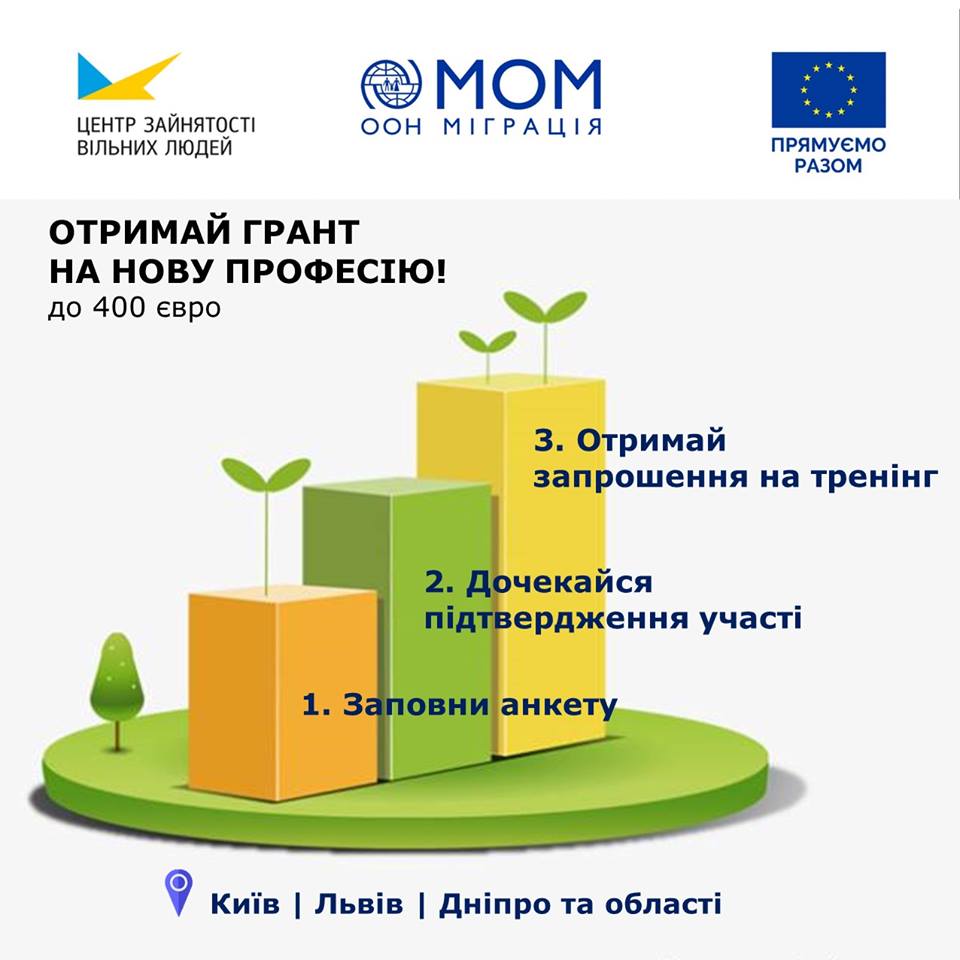 ЦЕНТР ЗАЙНЯТОСТІ ВІЛЬНИХ ЛЮДЕЙ

МОМ
ООН МІГРАЦІЯ

ПРЯМУЄМО РАЗОМ

ОТРИМАЙ ГРАНТ НА НОВУ ПРОФЕСІЮ!
до 400 євро

3. Отримай запрошення на тренінг

2. Дочекайся підтвердження участі

1. Заповни анкету

Київ | Львів | Дніпро та області